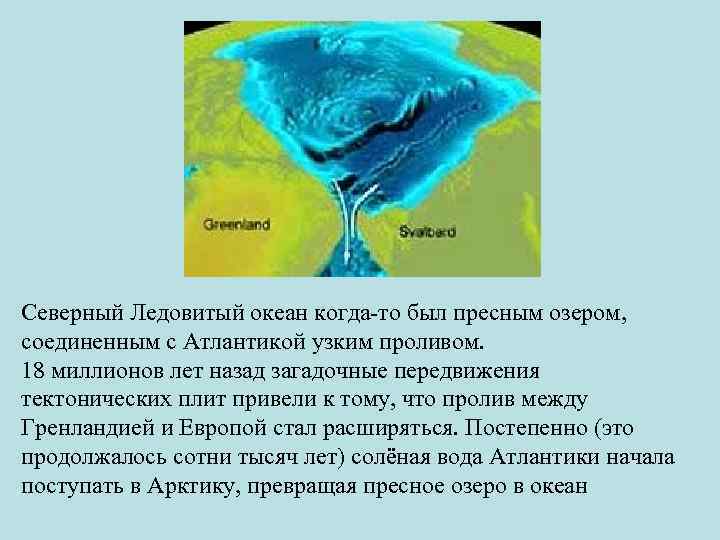 Greenland

Svalbard

Северный Ледовитый океан когда-то был пресным озером, соединенным с Атлантикой узким проливом.
18 миллионов лет назад загадочные передвижения тектонических плит привели к тому, что пролив между Гренландией и Европой стал расширяться. Постепенно (это продолжалось сотни тысяч лет) солёная вода Атлантики начала поступать в Арктику, превращая пресное озеро в океан